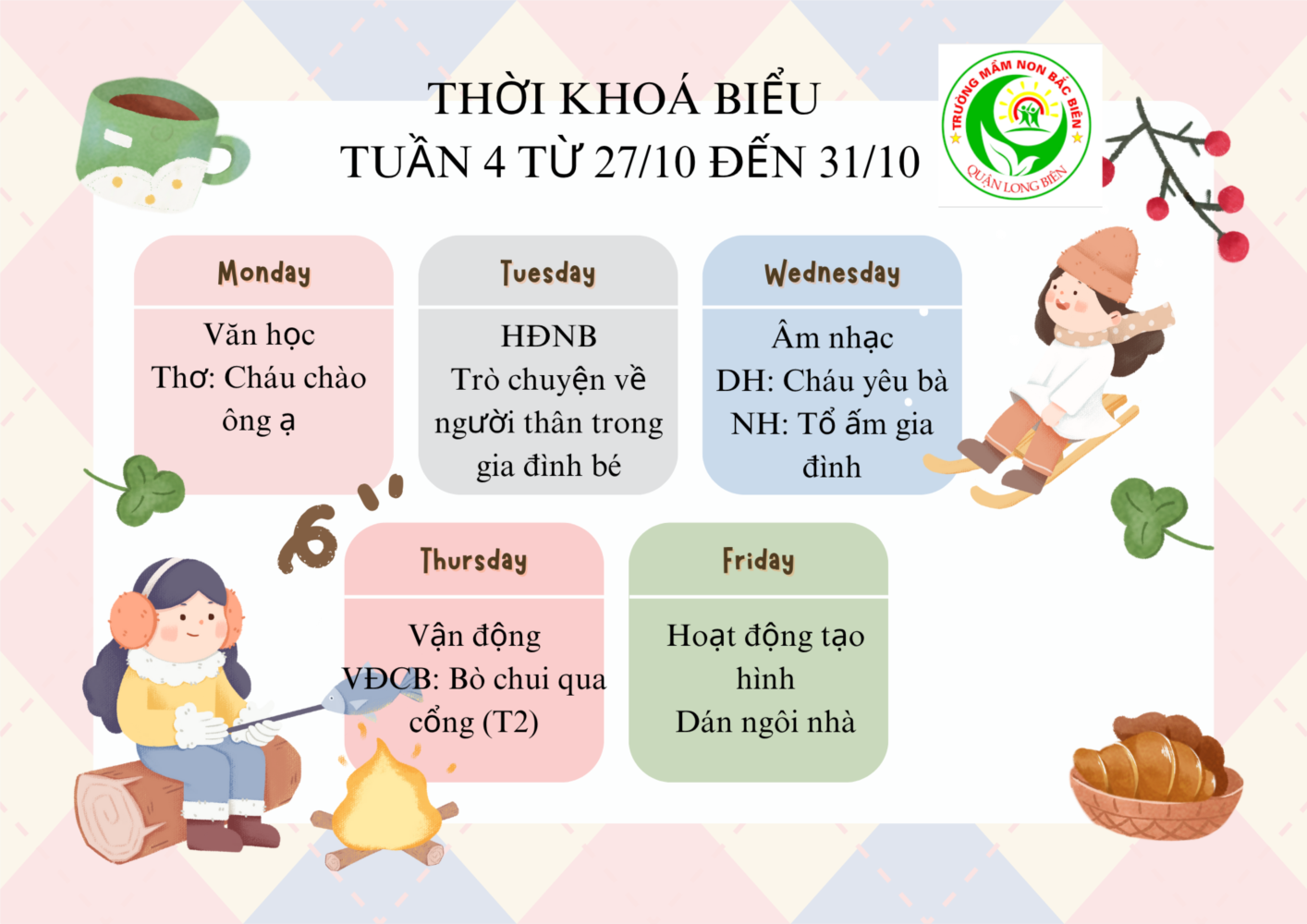 THỜI KHOÁ BIỂU
TUẦN 4 TỪ 27/10 ĐẾN 31/10

TRƯỜNG MẦM NON BẮC BIÊN
QUẬN LONG BIÊN

Monday
Văn học
Thơ: Cháu chào ông ạ

Tuesday
HĐNB
Trò chuyện về người thân trong gia đình bé

Wednesday
Âm nhạc
DH: Cháu yêu bà
NH: Tổ ấm gia đình

Thursday
Vận động
VĐCB: Bò chui qua cổng (T2)

Friday
Hoạt động tạo hình
Dán ngôi nhà